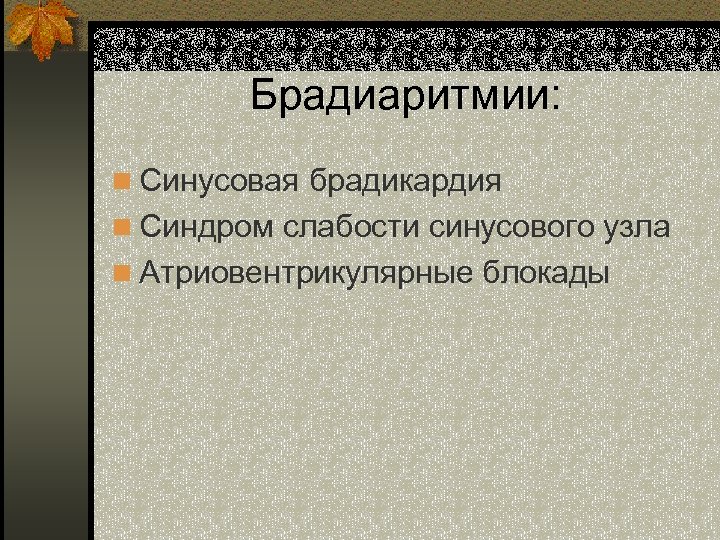 Брадиаритмии:

Синусовая брадикардия
Синдром слабости синусового узла
Атриовентрикулярные блокады